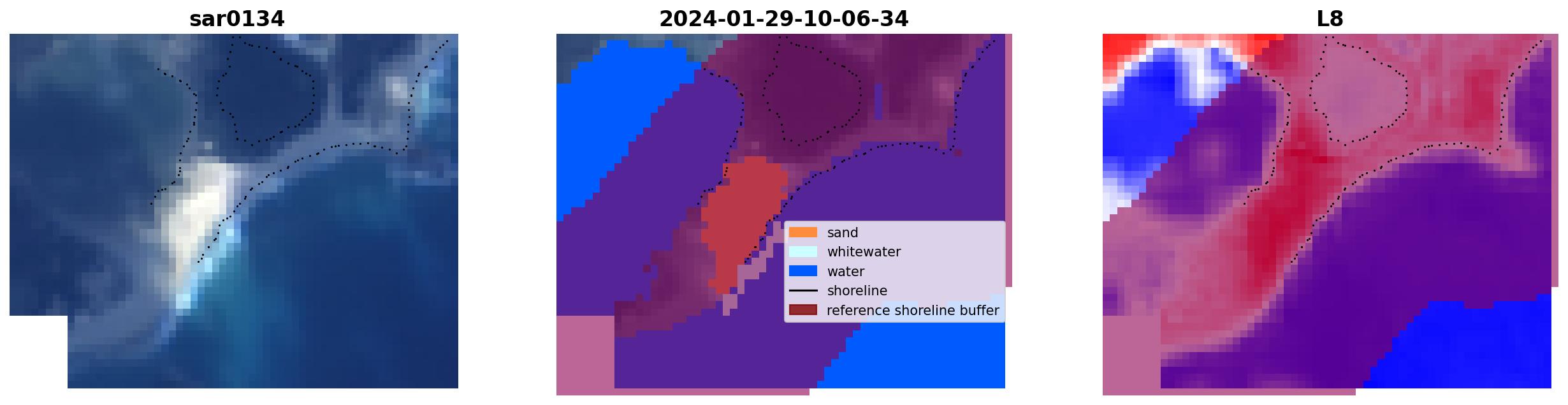 sar0134

2024-01-29-10-06-34

sand
whitewater
water
shoreline
reference shoreline buffer

L8